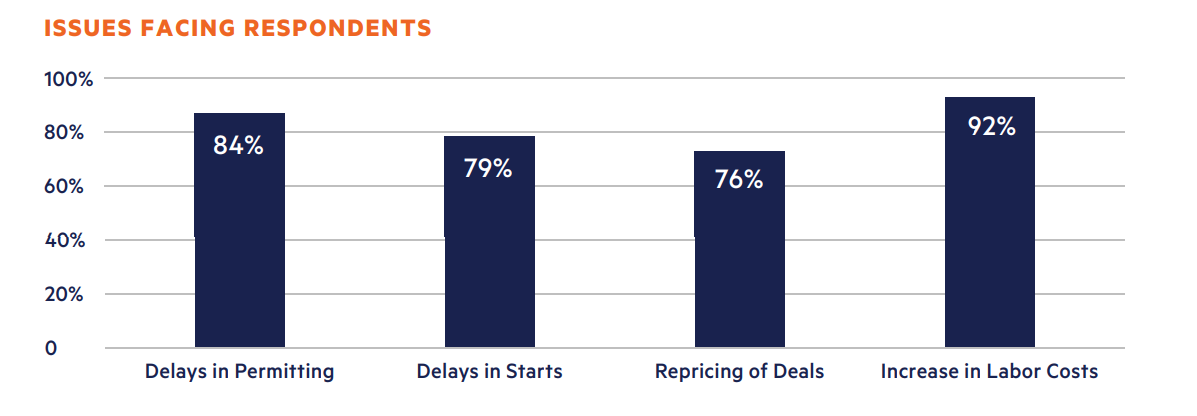 ISSUES FACING RESPONDENTS

100%
80%
60%
40%
20%
0

84%
79%
76%
92%

Delays in Permitting
Delays in Starts
Repricing of Deals
Increase in Labor Costs